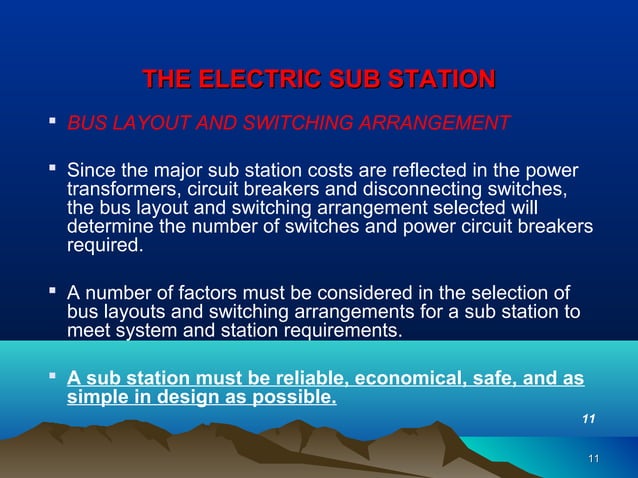 THE ELECTRIC SUB STATION

▪ BUS LAYOUT AND SWITCHING ARRANGEMENT

▪ Since the major sub station costs are reflected in the power transformers, circuit breakers and disconnecting switches, the bus layout and switching arrangement selected will determine the number of switches and power circuit breakers required.

▪ A number of factors must be considered in the selection of bus layouts and switching arrangements for a sub station to meet system and station requirements.

▪ A sub station must be reliable, economical, safe, and as simple in design as possible.

11

11